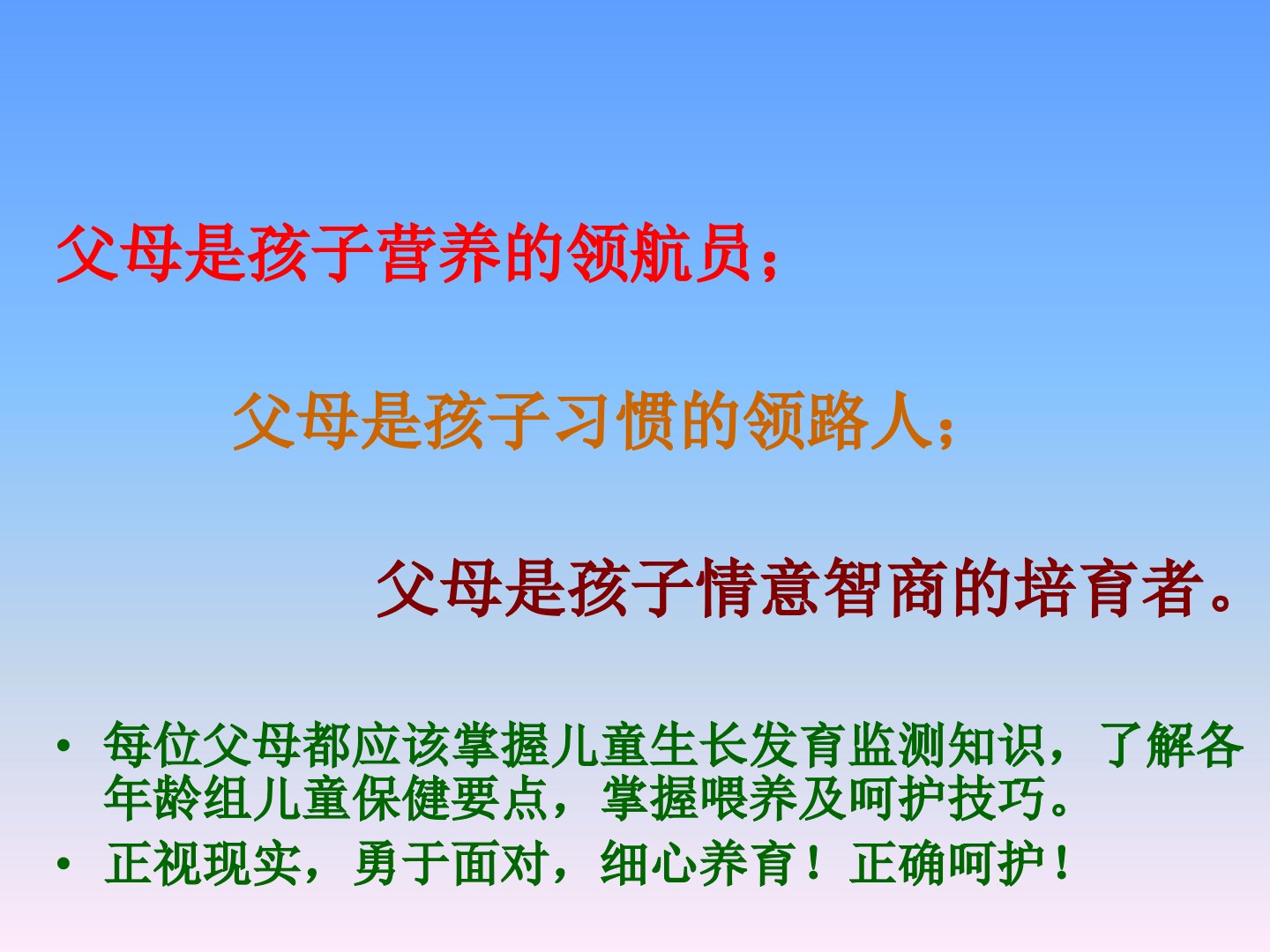 父母是孩子营养的领航员；

父母是孩子习惯的领路人；

父母是孩子情意智商的培育者。

• 每位父母都应该掌握儿童生长发育监测知识，了解各年龄组儿童保健要点，掌握喂养及呵护技巧。
• 正视现实，勇于面对，细心养育！正确呵护！